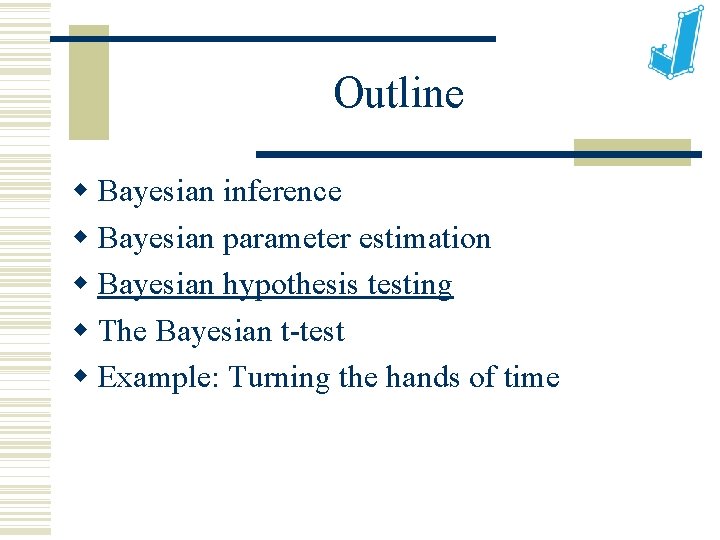 Outline

- Bayesian inference
- Bayesian parameter estimation
- Bayesian hypothesis testing
- The Bayesian t-test
- Example: Turning the hands of time